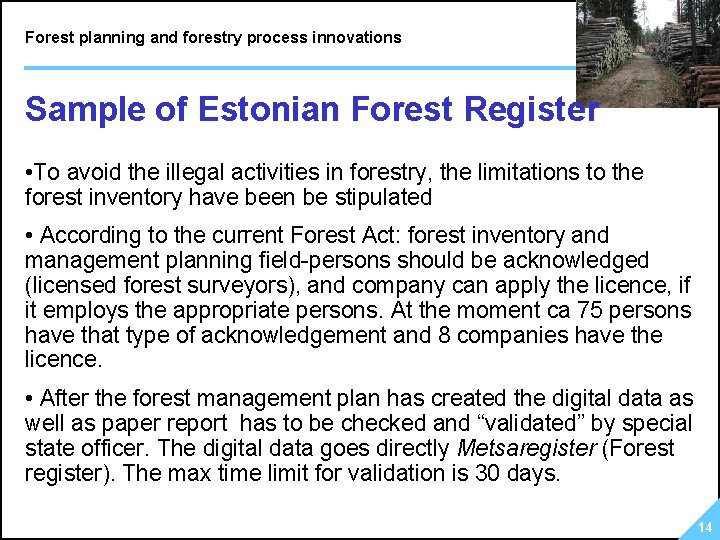 Forest planning and forestry process innovations

Sample of Estonian Forest Register

•To avoid the illegal activities in forestry, the limitations to the forest inventory have been be stipulated

• According to the current Forest Act: forest inventory and management planning field-persons should be acknowledged (licensed forest surveyors), and company can apply the licence, if it employs the appropriate persons. At the moment ca 75 persons have that type of acknowledgement and 8 companies have the licence.

• After the forest management plan has created the digital data as well as paper report has to be checked and “validated” by special state officer. The digital data goes directly Metsaregister (Forest register). The max time limit for validation is 30 days.

14